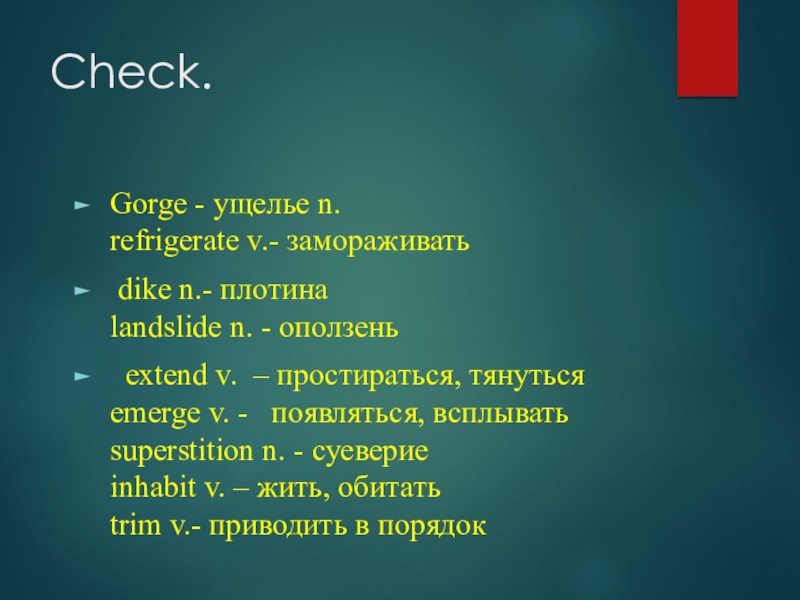 Check.

Gorge - ущелье n.
refrigerate v.- замораживать

dike n.- плотина
landslide n. - оползень

extend v. – простираться, тянуться
emerge v. - появляться, всплывать
superstition n. - суеверие
inhabit v. – жить, обитать
trim v.- приводить в порядок